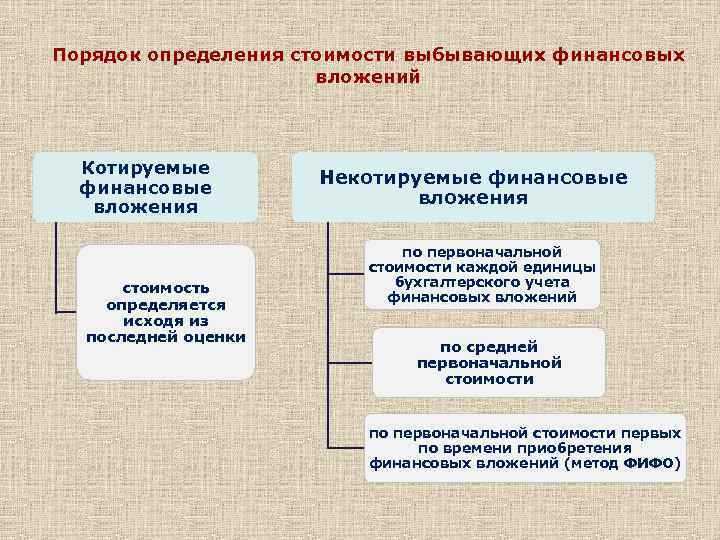 Порядок определения стоимости выбывающих финансовых вложений

Котируемые финансовые вложения

стоимость определяется исходя из последней оценки

Некотируемые финансовые вложения

по первоначальной стоимости каждой единицы бухгалтерского учета финансовых вложений

по средней первоначальной стоимости

по первоначальной стоимости первых по времени приобретения финансовых вложений (метод ФИФО)